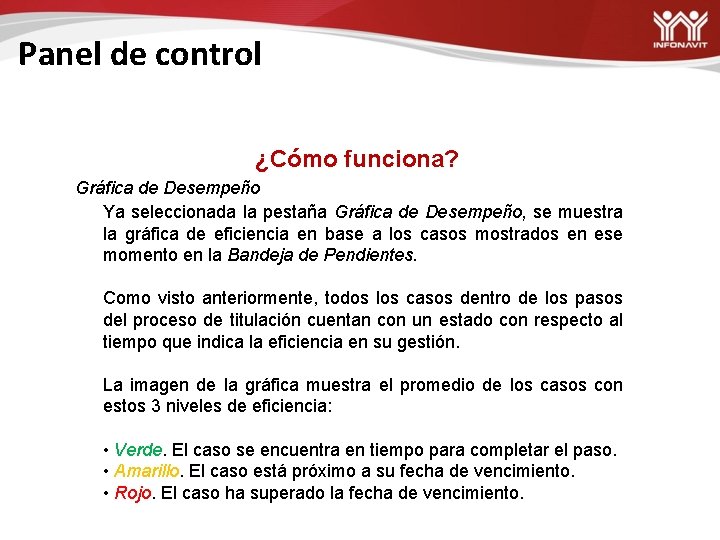 INFONAVIT

Panel de control

¿Cómo funciona?

Gráfica de Desempeño

Ya seleccionada la pestaña Gráfica de Desempeño, se muestra la gráfica de eficiencia en base a los casos mostrados en ese momento en la Bandeja de Pendientes.

Como visto anteriormente, todos los casos dentro de los pasos del proceso de titulación cuentan con un estado con respecto al tiempo que indica la eficiencia en su gestión.

La imagen de la gráfica muestra el promedio de los casos con estos 3 niveles de eficiencia:

• Verde. El caso se encuentra en tiempo para completar el paso.
• Amarillo. El caso está próximo a su fecha de vencimiento.
• Rojo. El caso ha superado la fecha de vencimiento.